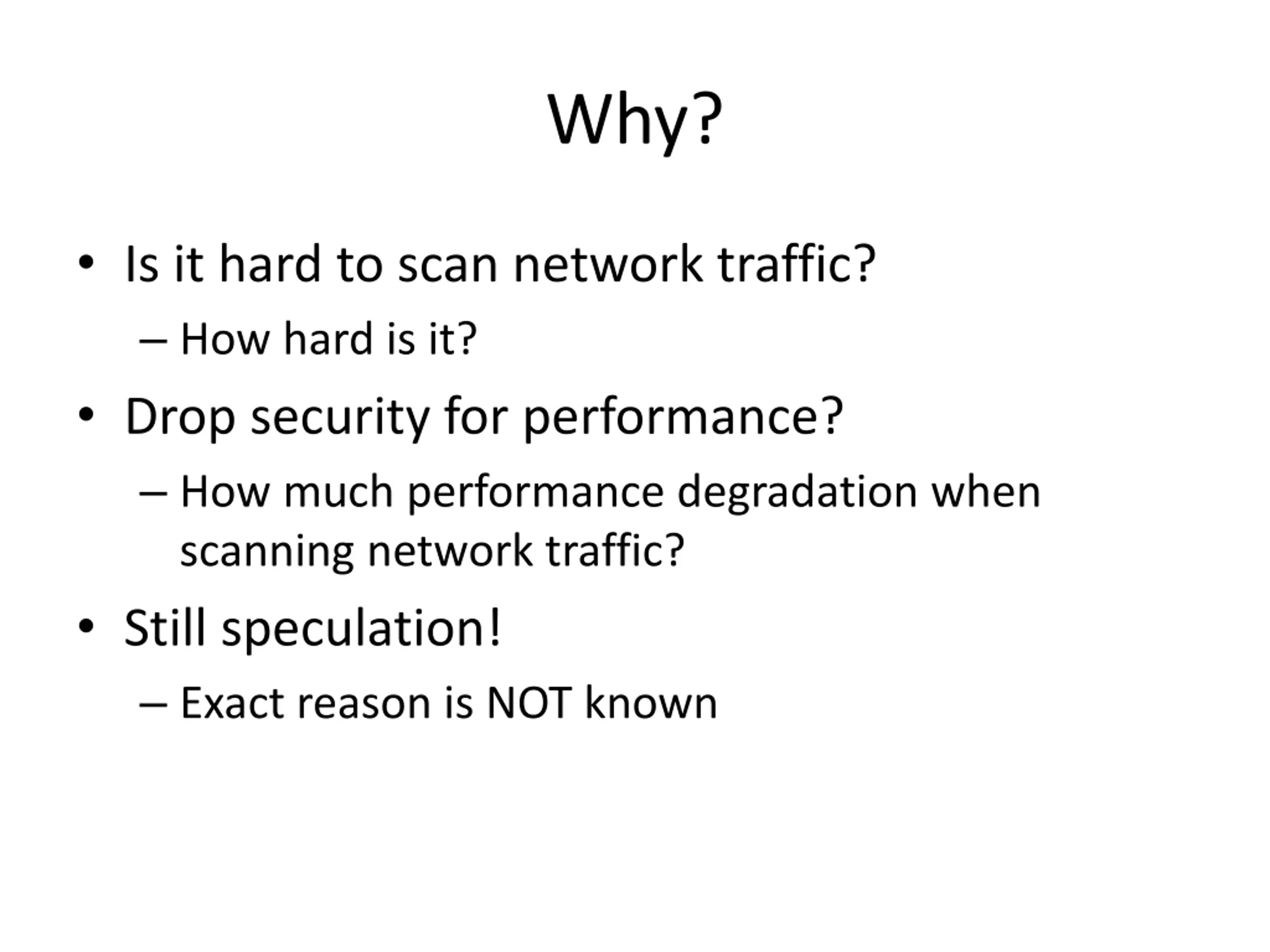 Why?

• Is it hard to scan network traffic?
– How hard is it?

• Drop security for performance?
– How much performance degradation when scanning network traffic?

• Still speculation!
– Exact reason is NOT known